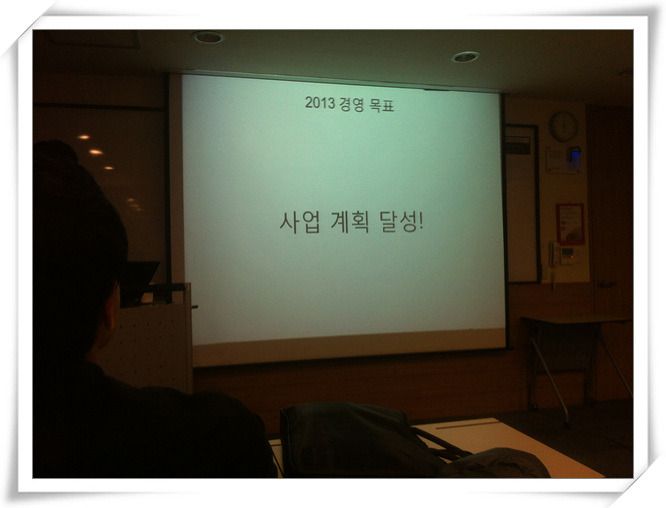 2013 경영 목표

사업 계획 달성!